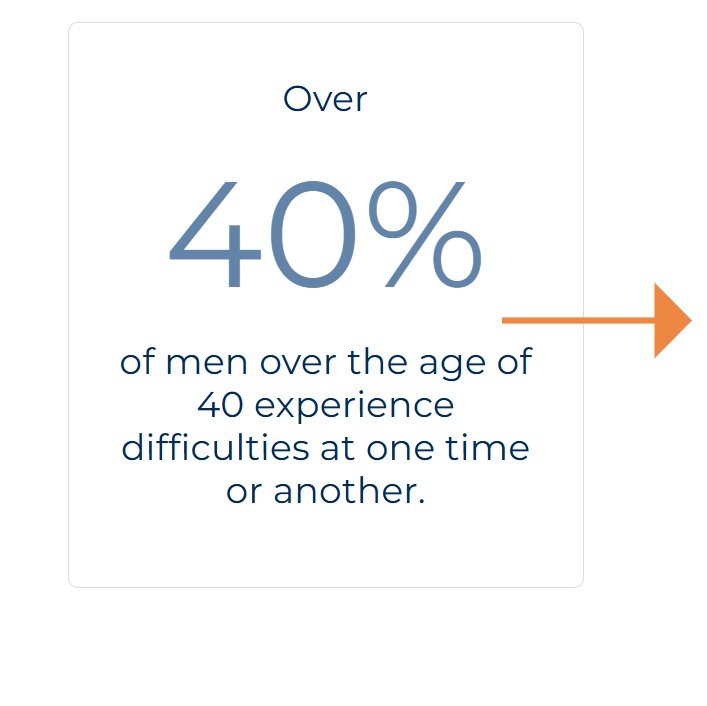 Over

40%

of men over the age of 40 experience difficulties at one time or another.